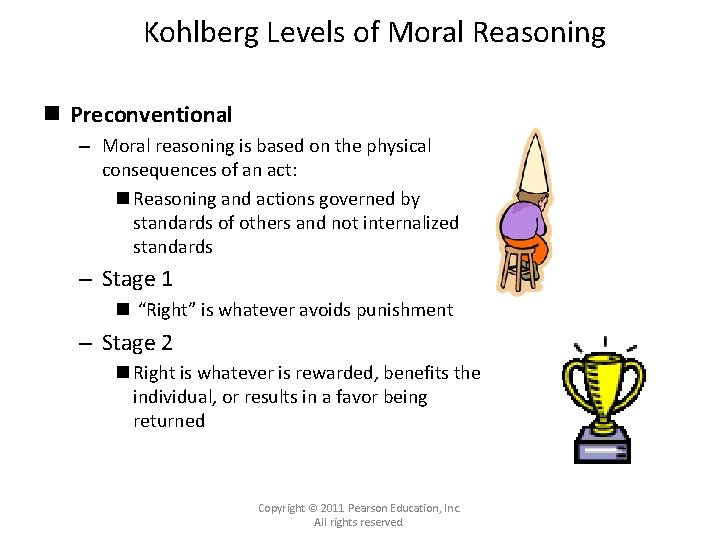 Kohlberg Levels of Moral Reasoning

■ Preconventional

– Moral reasoning is based on the physical consequences of an act:

■ Reasoning and actions governed by standards of others and not internalized standards

– Stage 1

■ “Right” is whatever avoids punishment

– Stage 2

■ Right is whatever is rewarded, benefits the individual, or results in a favor being returned

Copyright © 2011 Pearson Education, Inc.
All rights reserved